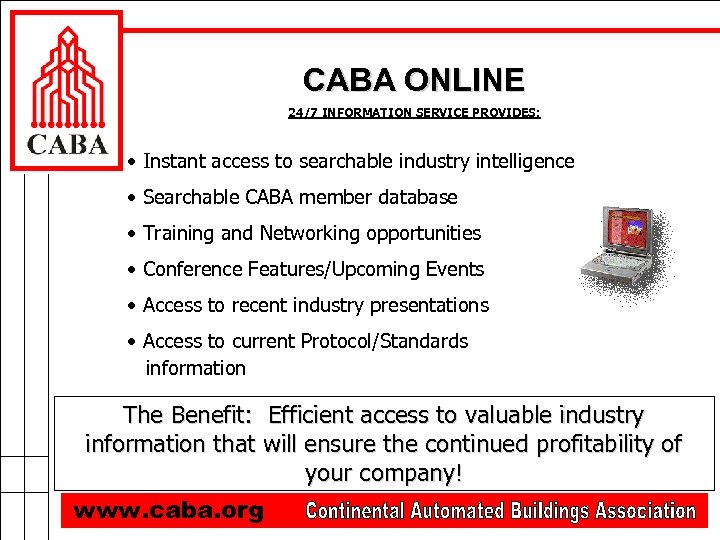 CABA

CABA ONLINE

24/7 INFORMATION SERVICE PROVIDES:

• Instant access to searchable industry intelligence
• Searchable CABA member database
• Training and Networking opportunities
• Conference Features/Upcoming Events
• Access to recent industry presentations
• Access to current Protocol/Standards information

The Benefit: Efficient access to valuable industry information that will ensure the continued profitability of your company!

www.caba.org Continental Automated Buildings Association